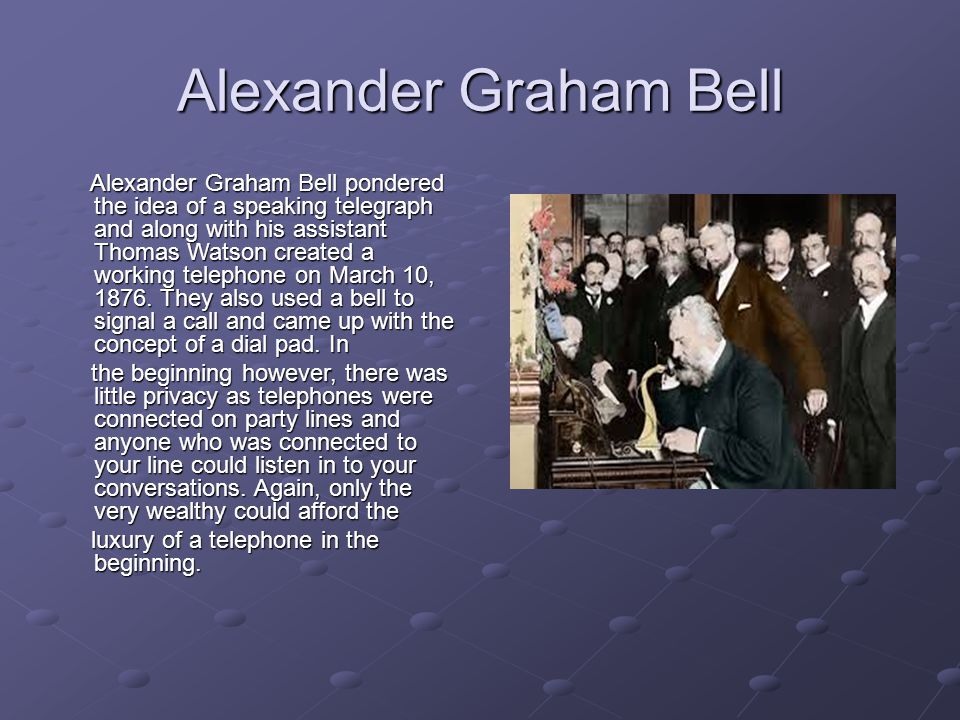 Alexander Graham Bell

Alexander Graham Bell pondered the idea of a speaking telegraph and along with his assistant Thomas Watson created a working telephone on March 10, 1876. They also used a bell to signal a call and came up with the concept of a dial pad. In

the beginning however, there was little privacy as telephones were connected on party lines and anyone who was connected to your line could listen in to your conversations. Again, only the very wealthy could afford the

luxury of a telephone in the beginning.